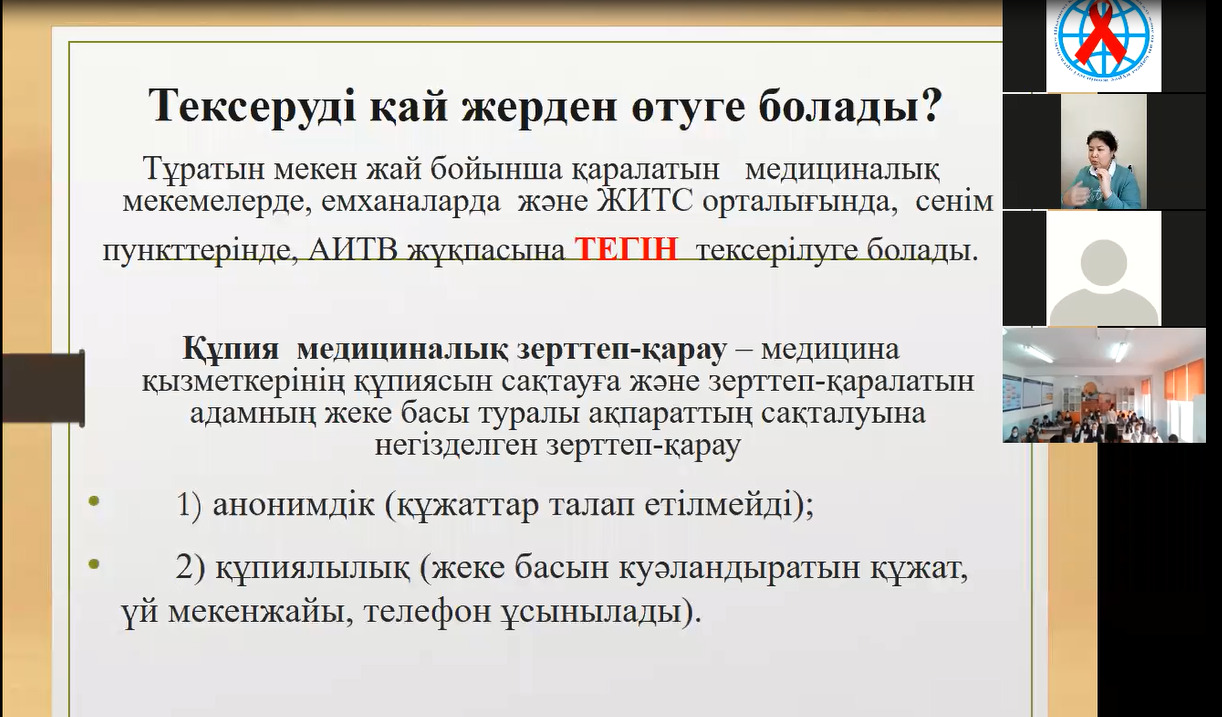 Тексеруді қай жерден өтуге болады?

Тұратын мекен жай бойынша қаралатын медициналық мекемелерде, емханаларда және ЖИТС орталығында, сенім пункттерінде, АИТВ жұқпасына ТЕГІН тексерілуге болады.

Құпия медициналық зерттеп-қарау – медицина қызметкерінің құпиясын сақтауға және зерттеп-қаралатын адамның жеке басы туралы ақпараттың сақталуына негізделген зерттеп-қарау

• 1) анонимдік (құжаттар талап етілмейді);

• 2) құпиялылық (жеке басын куәландыратын құжат, үй мекенжайы, телефон ұсынылады).